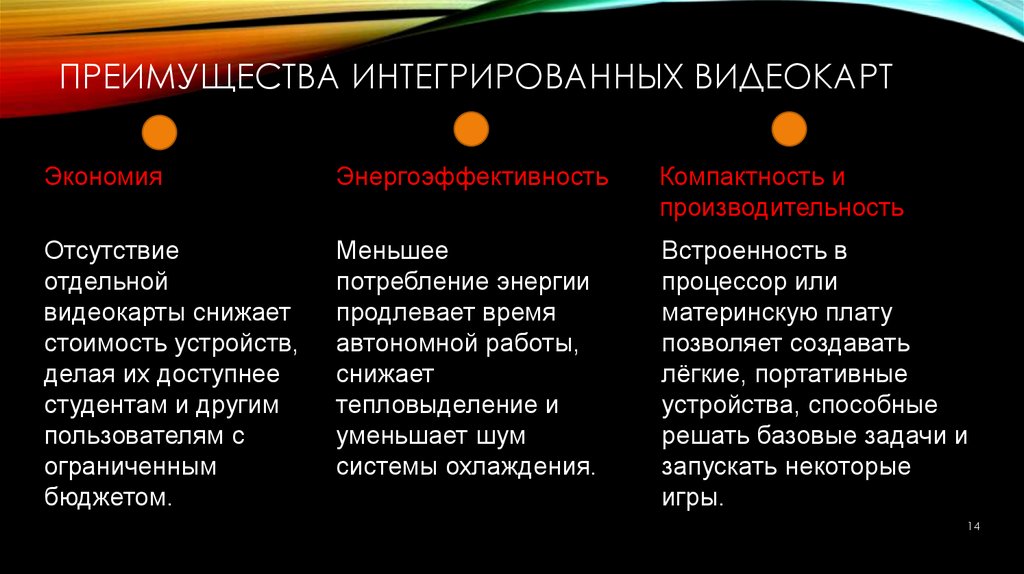 ПРЕИМУЩЕСТВА ИНТЕГРИРОВАННЫХ ВИДЕОКАРТ

Экономия

Отсутствие отдельной видеокарты снижает стоимость устройств, делая их доступнее студентам и другим пользователям с ограниченным бюджетом.

Энергоэффективность

Меньшее потребление энергии продлевает время автономной работы, снижает тепловыделение и уменьшает шум системы охлаждения.

Компактность и производительность

Встроенность в процессор или материнскую плату позволяет создавать лёгкие, портативные устройства, способные решать базовые задачи и запускать некоторые игры.

14